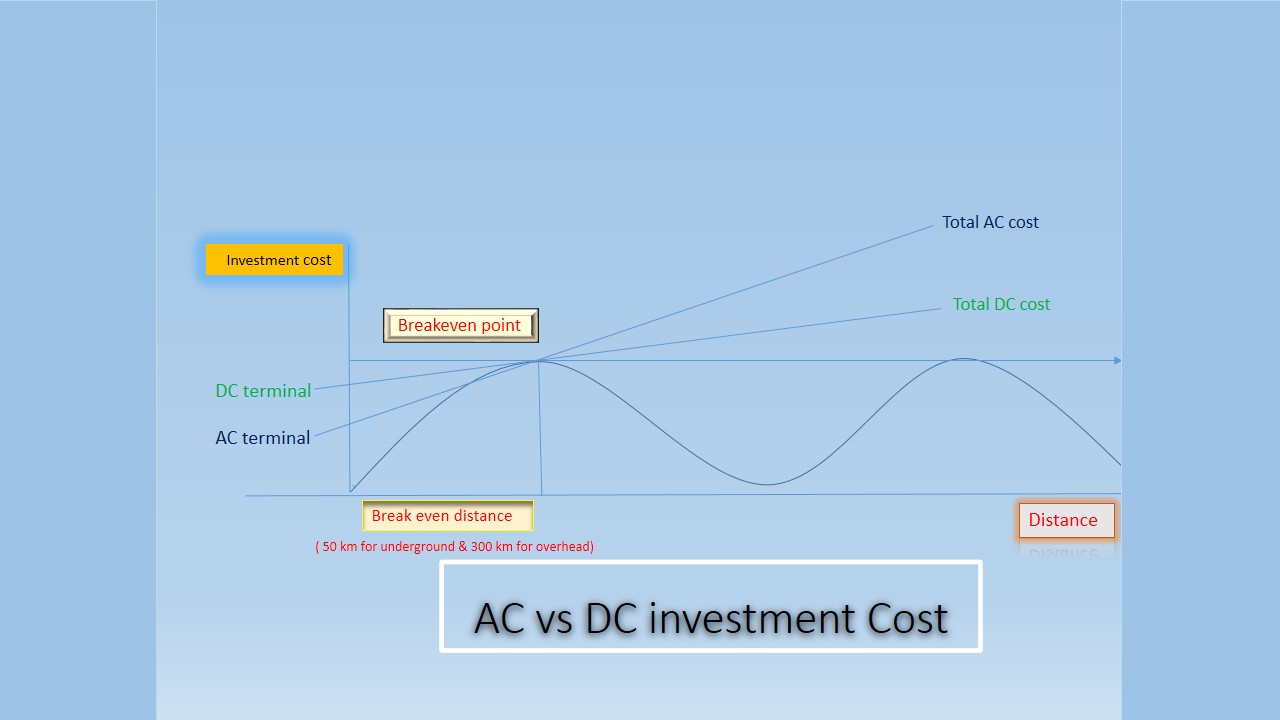 Total AC cost

Investment cost

Total DC cost

Breakeven point

DC terminal

AC terminal

Break even distance

( 50 km for underground & 300 km for overhead)

Distance

AC vs DC investment Cost